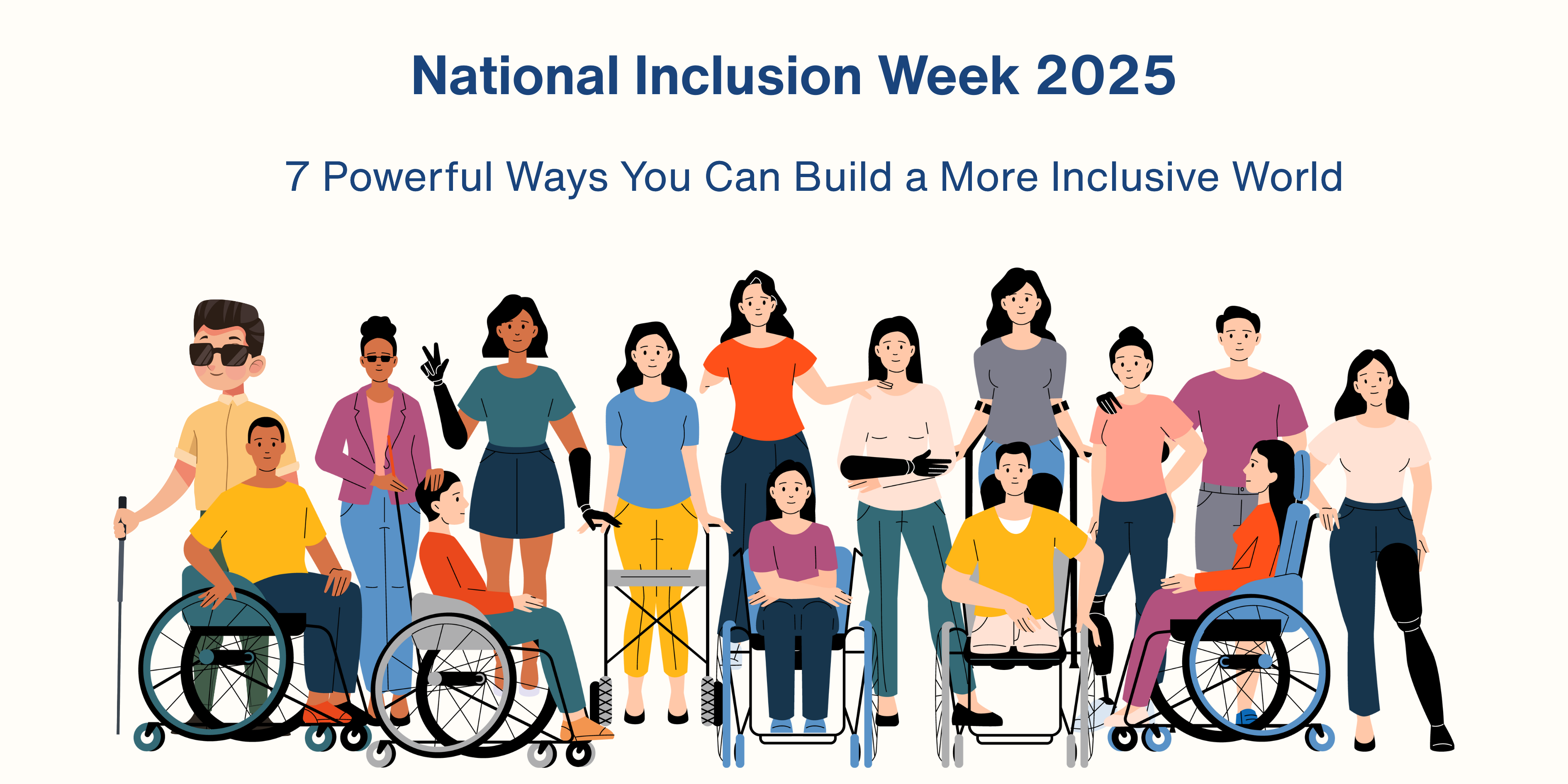 National Inclusion Week 2025

7 Powerful Ways You Can Build a More Inclusive World